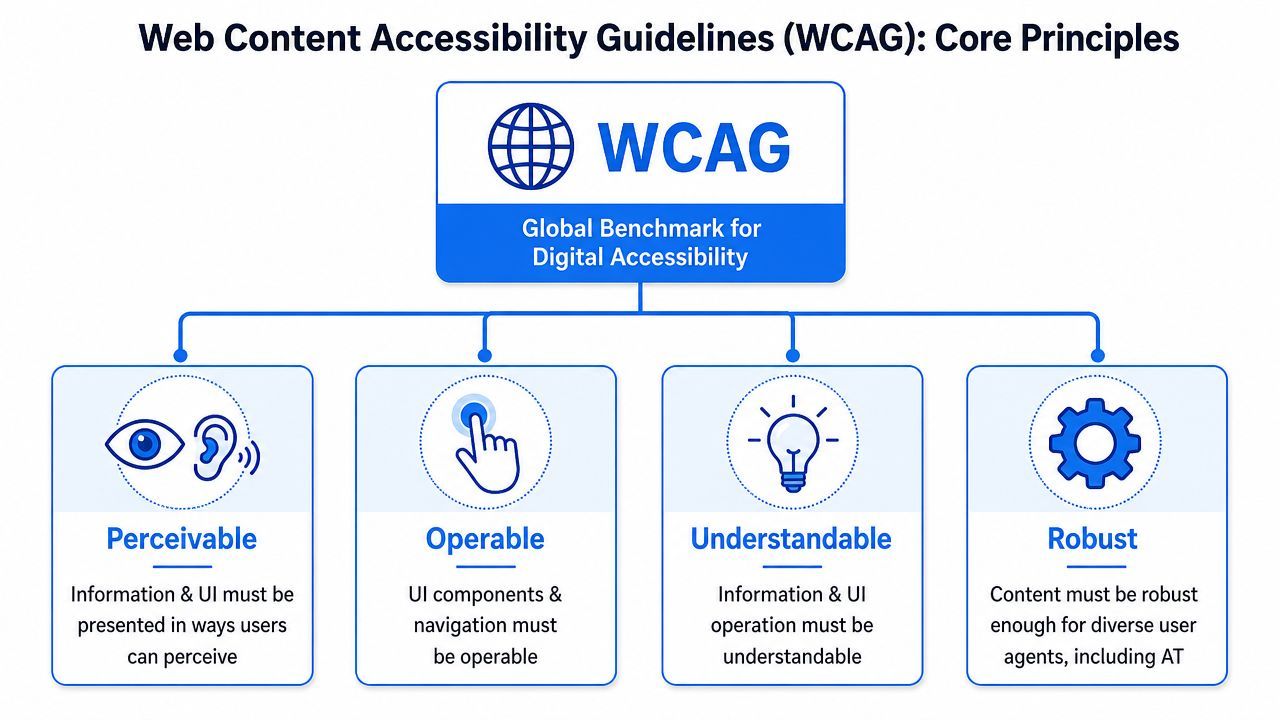 Web Content Accessibility Guidelines (WCAG): Core Principles

WCAG

Global Benchmark for Digital Accessibility

Perceivable

Information & UI must be presented in ways users can perceive

Operable

UI components & navigation must be operable

Understandable

Information & UI operation must be understandable

Robust

Content must be robust enough for diverse user agents, including AT